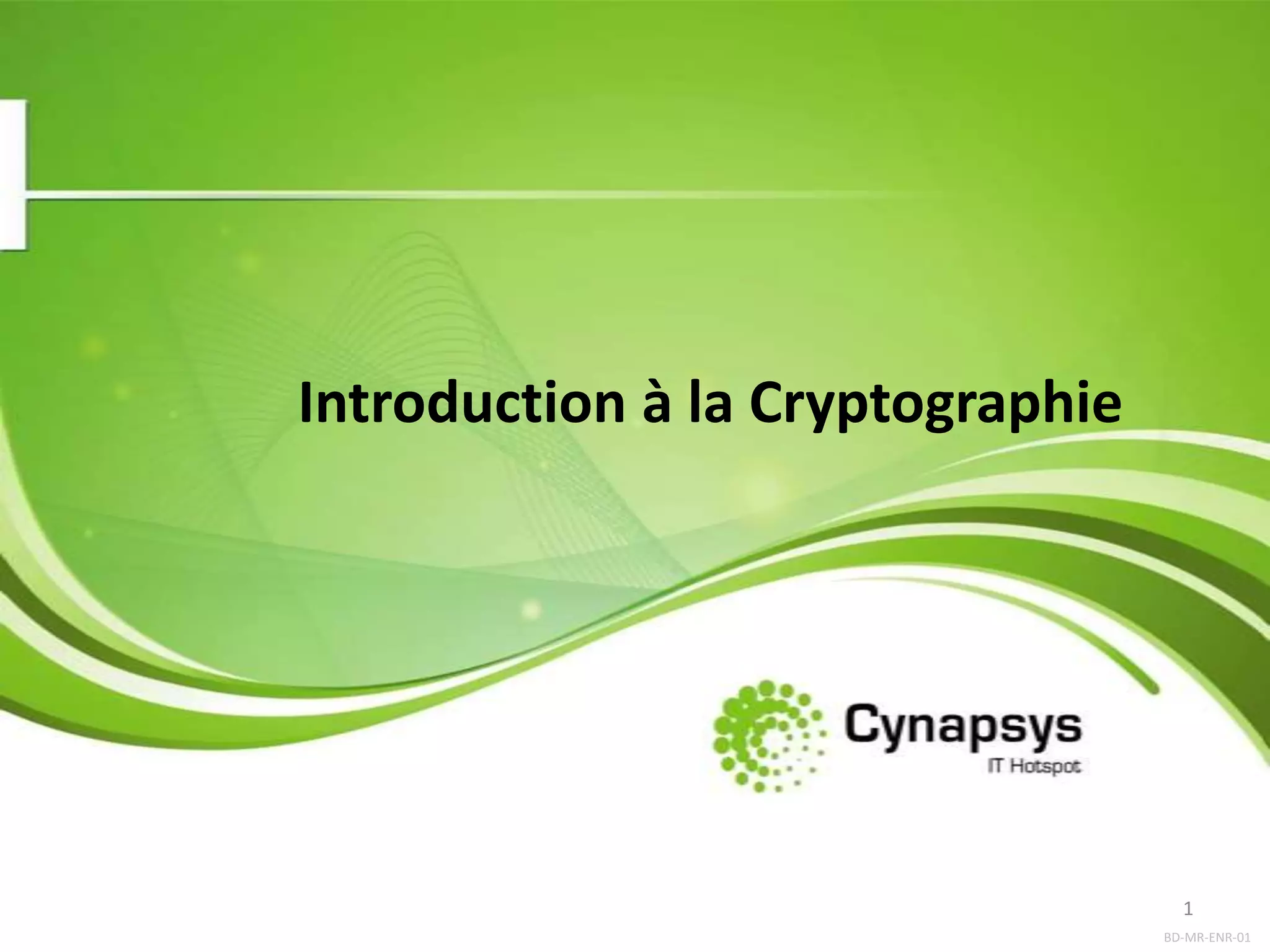 Introduction à la Cryptographie

Cynapsys
IT Hotspot

1

BD-MR-ENR-01